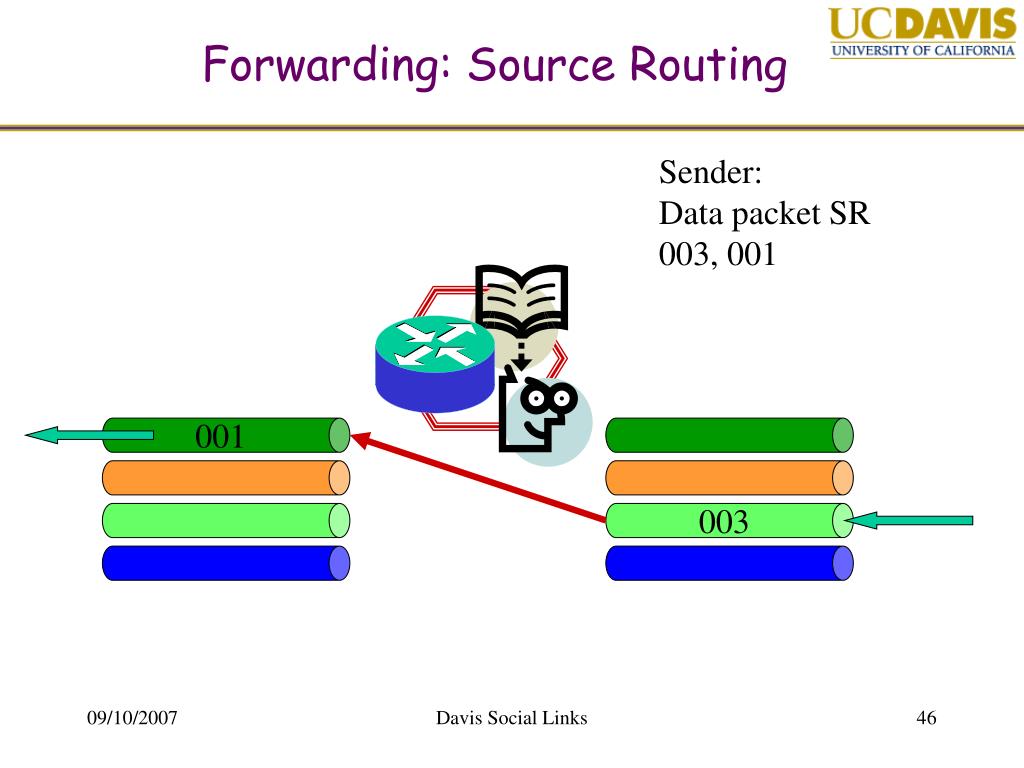 Forwarding: Source Routing

UCDAVIS
UNIVERSITY OF CALIFORNIA

Sender:
Data packet SR
003, 001

001

003

09/10/2007

Davis Social Links

46